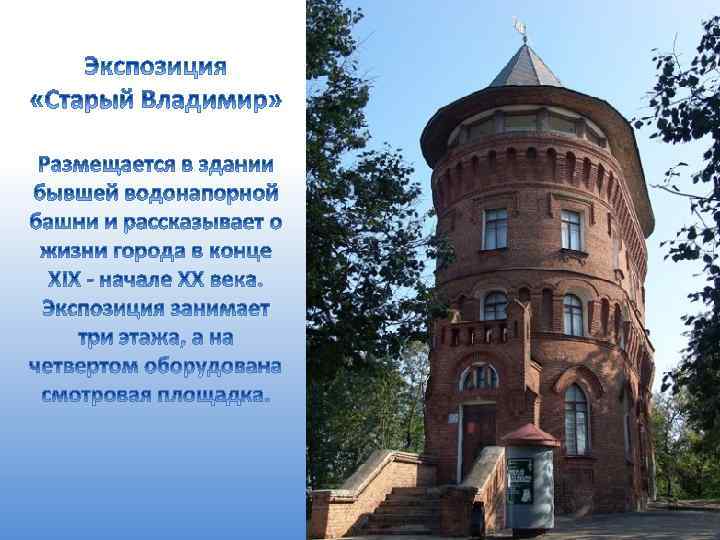 Экспозиция «Старый Владимир»

Размещается в здании бывшей водонапорной башни и рассказывает о жизни города в конце XIX - начале XX века. Экспозиция занимает три этажа, а на четвертом оборудована смотровая площадка.